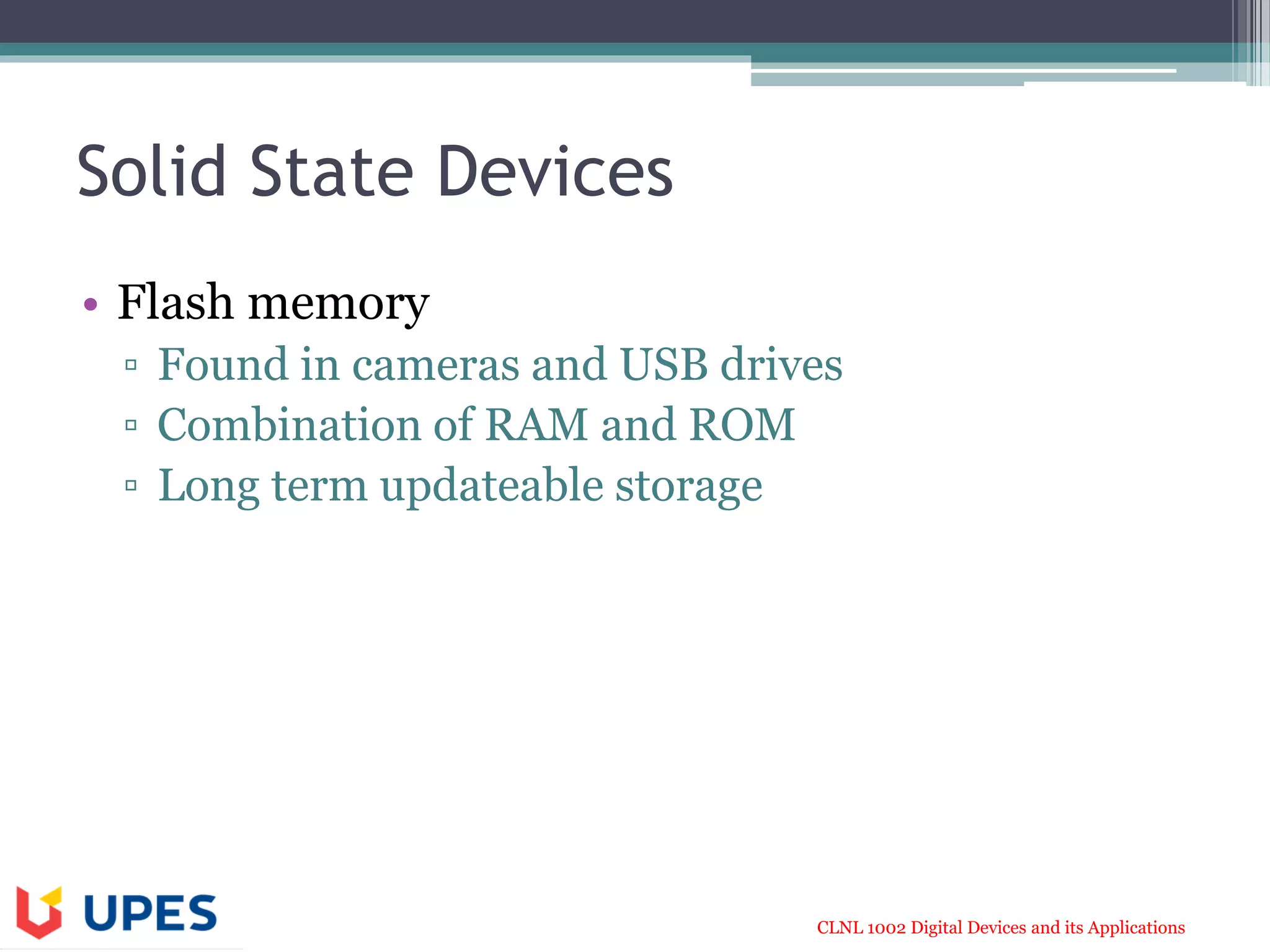 Solid State Devices

• Flash memory
▫ Found in cameras and USB drives
▫ Combination of RAM and ROM
▫ Long term updateable storage

UPES

CLNL 1002 Digital Devices and its Applications